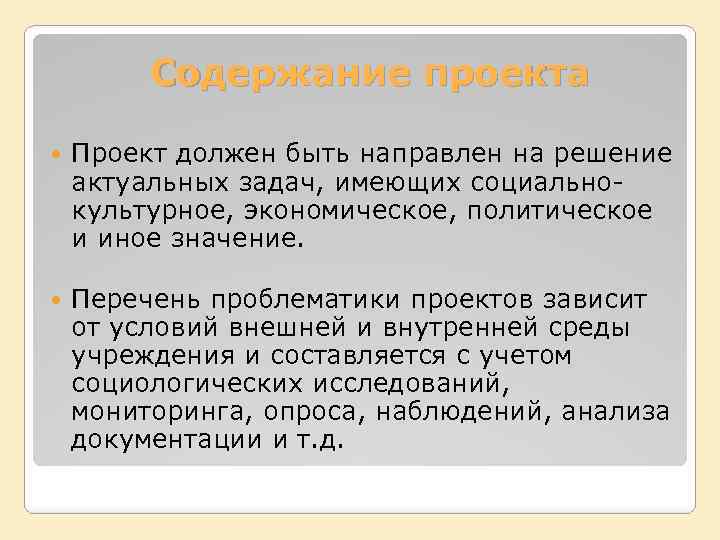 Содержание проекта

Проект должен быть направлен на решение актуальных задач, имеющих социально-культурное, экономическое, политическое и иное значение.

Перечень проблематики проектов зависит от условий внешней и внутренней среды учреждения и составляется с учетом социологических исследований, мониторинга, опроса, наблюдений, анализа документации и т.д.